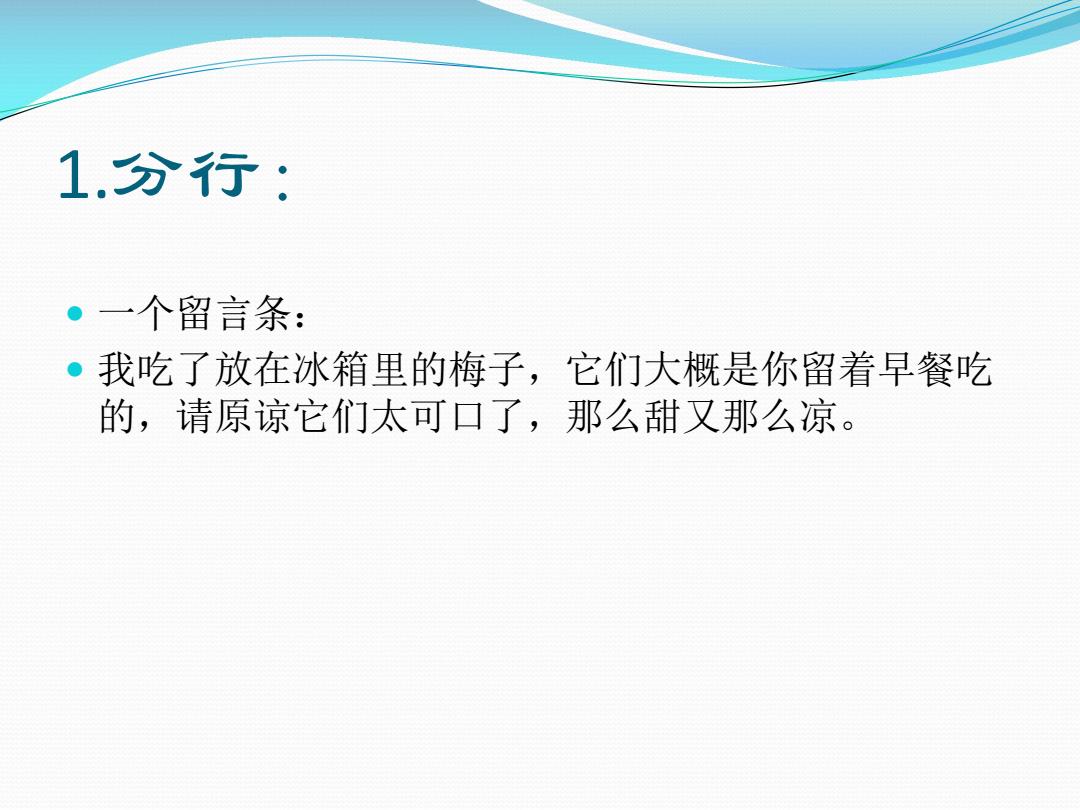 1.分行：

- 一个留言条：
- 我吃了放在冰箱里的梅子，它们大概是你留着早餐吃的，请原谅它们太可口了，那么甜又那么凉。